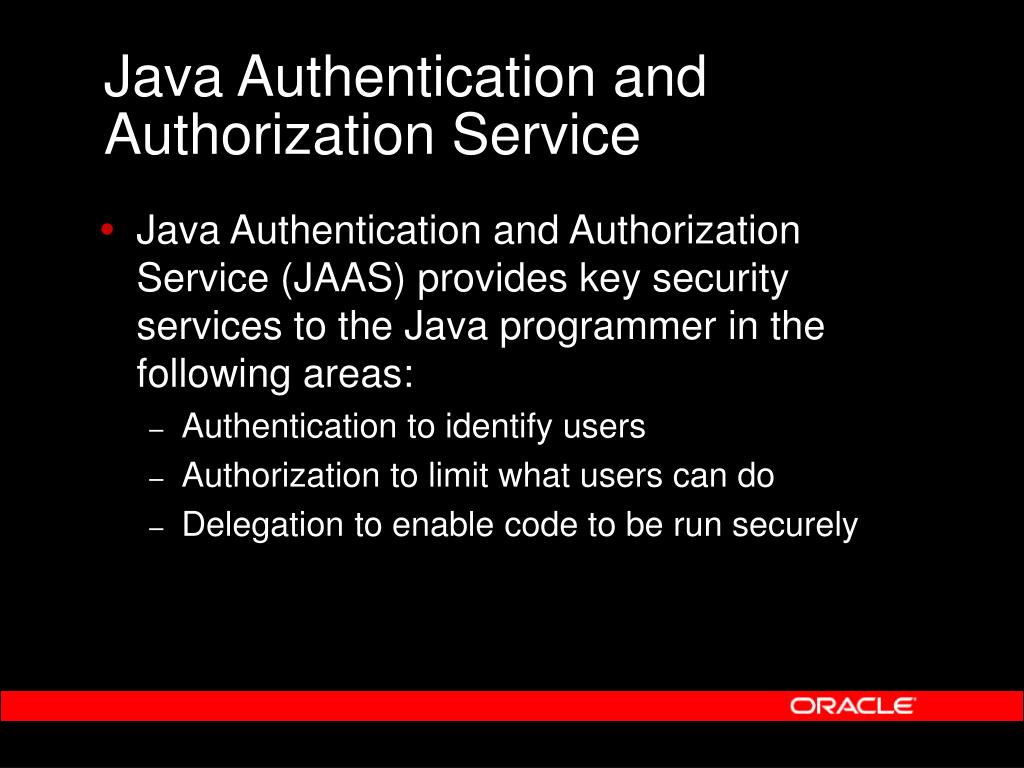 Java Authentication and Authorization Service

• Java Authentication and Authorization Service (JAAS) provides key security services to the Java programmer in the following areas:
– Authentication to identify users
– Authorization to limit what users can do
– Delegation to enable code to be run securely

ORACLE